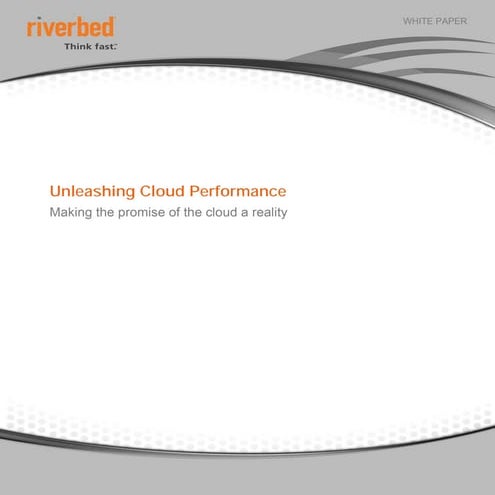 riverbed
Think fast.

WHITE PAPER

Unleashing Cloud Performance
Making the promise of the cloud a reality